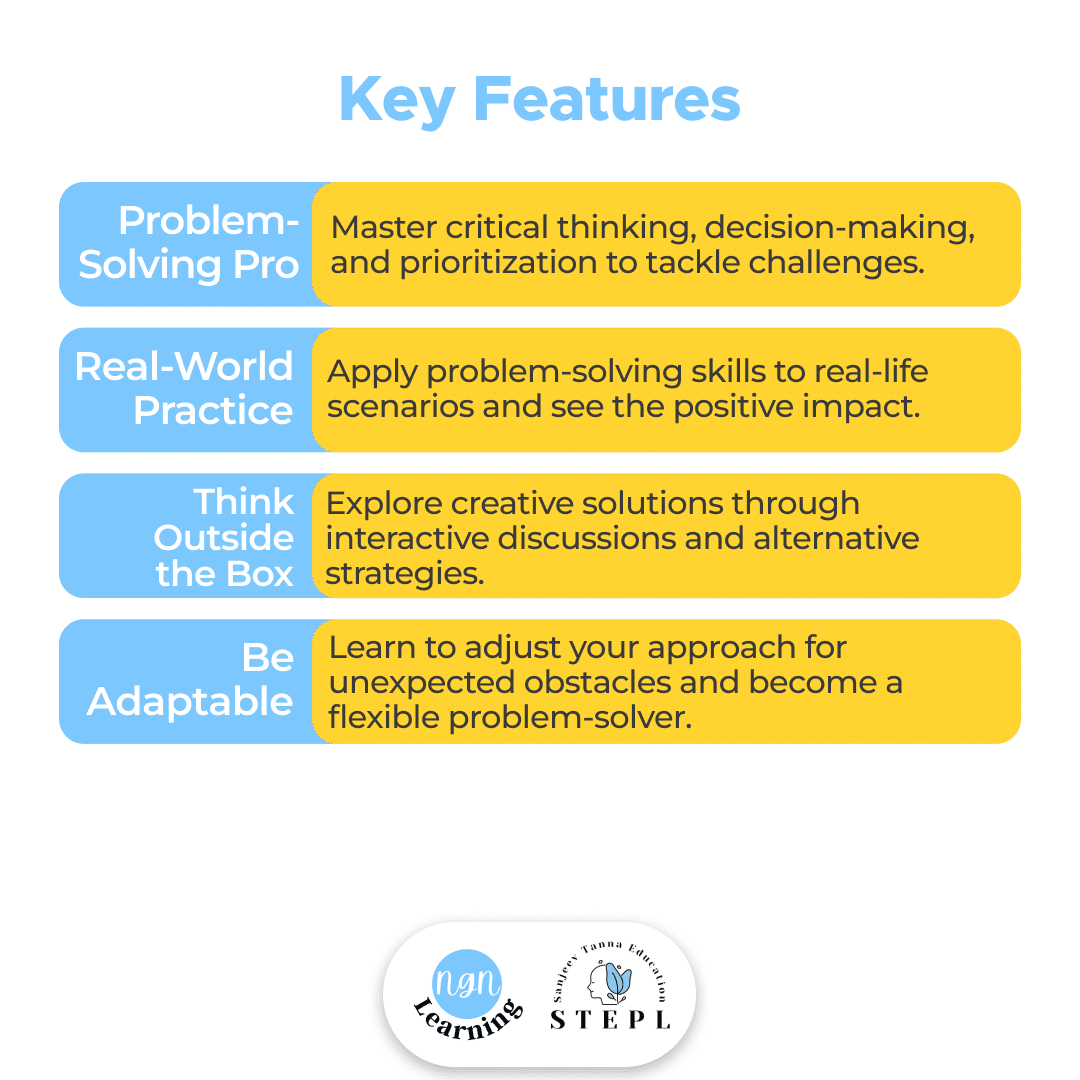 Key Features

Problem-Solving Pro

Master critical thinking, decision-making, and prioritization to tackle challenges.

Real-World Practice

Apply problem-solving skills to real-life scenarios and see the positive impact.

Think Outside the Box

Explore creative solutions through interactive discussions and alternative strategies.

Be Adaptable

Learn to adjust your approach for unexpected obstacles and become a flexible problem-solver.

ngn Learning

Sanjeev Tanna Education
STEPL